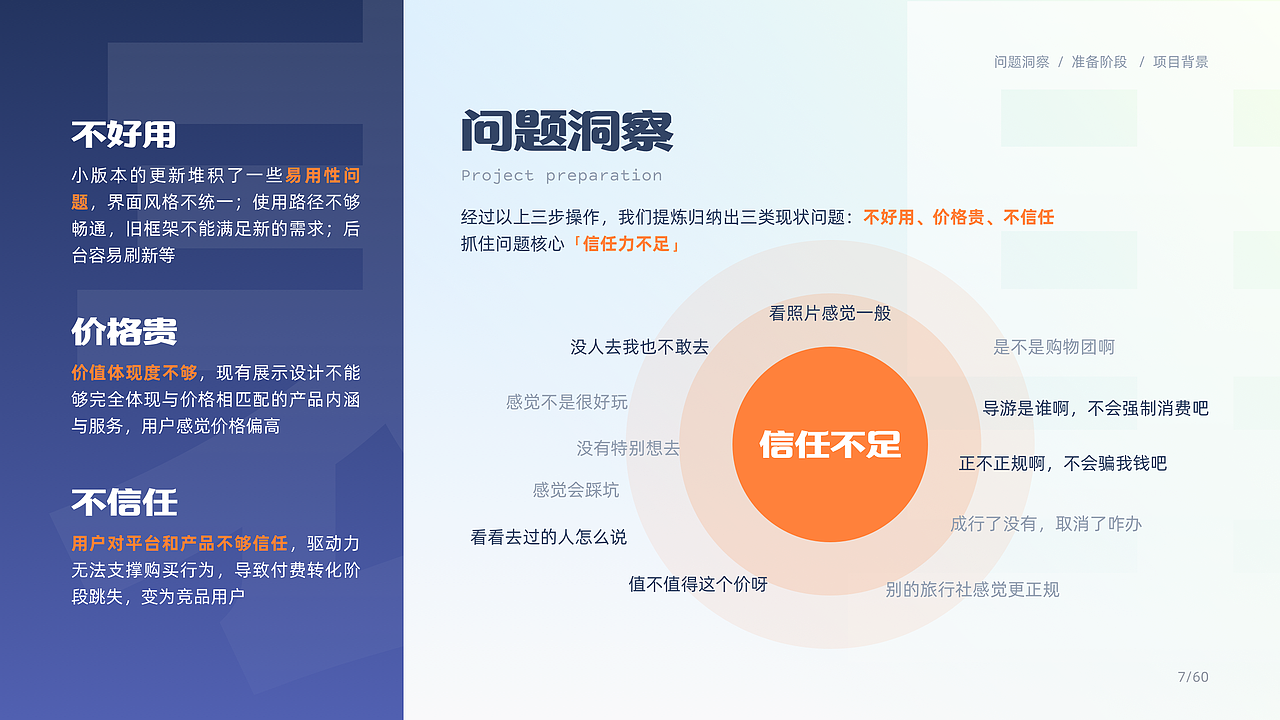 不好用

小版本的更新堆积了一些易用性问题，界面风格不统一；使用路径不够畅通，旧框架不能满足新的需求；后台容易刷新等

价格贵

价值体现度不够，现有展示设计不能够完全体现与价格相匹配的产品内涵与服务，用户感觉价格偏高

不信任

用户对平台和产品不够信任，驱动力无法支撑购买行为，导致付费转化阶段跳失，变为竞品用户

问题洞察 / 准备阶段 / 项目背景

问题洞察

Project preparation

经过以上三步操作，我们提炼归纳出三类现状问题：不好用、价格贵、不信任
抓住问题核心「信任力不足」

看照片感觉一般

没人去我也不敢去

是不是购物团啊

感觉不是很好玩

导游是谁啊，不会强制消费吧

没有特别想去

信任不足

正不正规啊，不会骗我钱吧

感觉会踩坑

成行了没有，取消了咋办

看看去过的人怎么说

值不值得这个价呀

别的旅行社感觉更正规

7/60